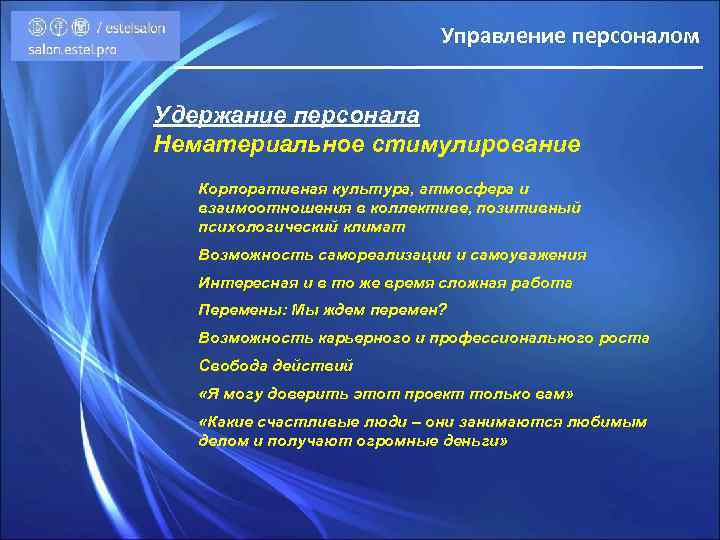 / estelsalon
salon.estel.pro

Управление персоналом

Удержание персонала
Нематериальное стимулирование

Корпоративная культура, атмосфера и взаимоотношения в коллективе, позитивный психологический климат

Возможность самореализации и самоуважения

Интересная и в то же время сложная работа

Перемены: Мы ждем перемен?

Возможность карьерного и профессионального роста

Свобода действий

«Я могу доверить этот проект только вам»

«Какие счастливые люди – они занимаются любимым делом и получают огромные деньги»